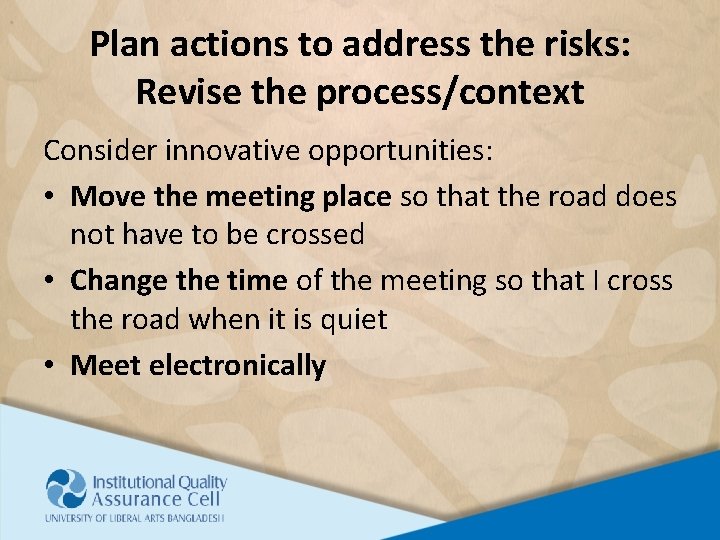 Plan actions to address the risks:
Revise the process/context

Consider innovative opportunities:

• Move the meeting place so that the road does not have to be crossed
• Change the time of the meeting so that I cross the road when it is quiet
• Meet electronically

Institutional Quality
Assurance Cell
UNIVERSITY OF LIBERAL ARTS BANGLADESH